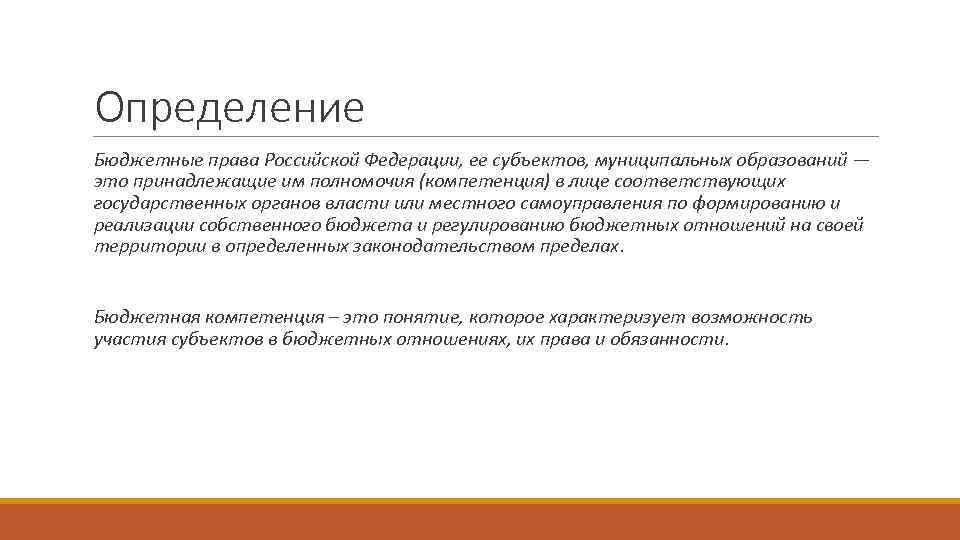 Определение

Бюджетные права Российской Федерации, ее субъектов, муниципальных образований — это принадлежащие им полномочия (компетенция) в лице соответствующих государственных органов власти или местного самоуправления по формированию и реализации собственного бюджета и регулированию бюджетных отношений на своей территории в определенных законодательством пределах.

Бюджетная компетенция – это понятие, которое характеризует возможность участия субъектов в бюджетных отношениях, их права и обязанности.